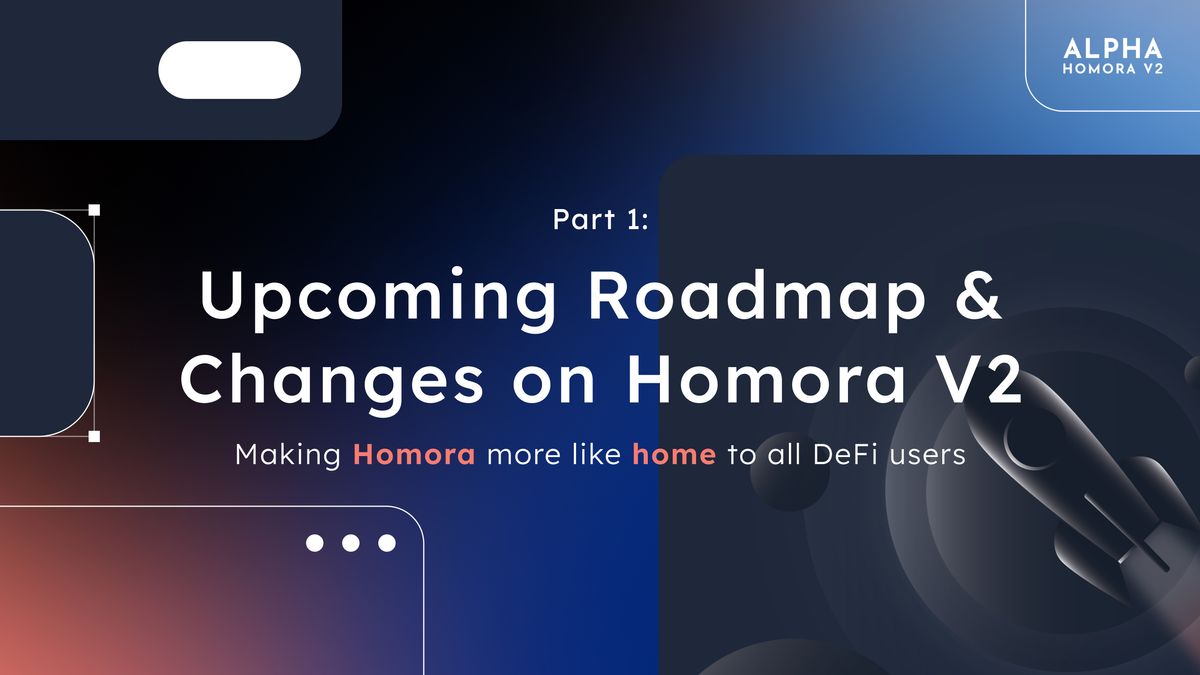 ALPHA
HOMORA V2

Part 1:

Upcoming Roadmap & Changes on Homora V2

Making Homora more like home to all DeFi users